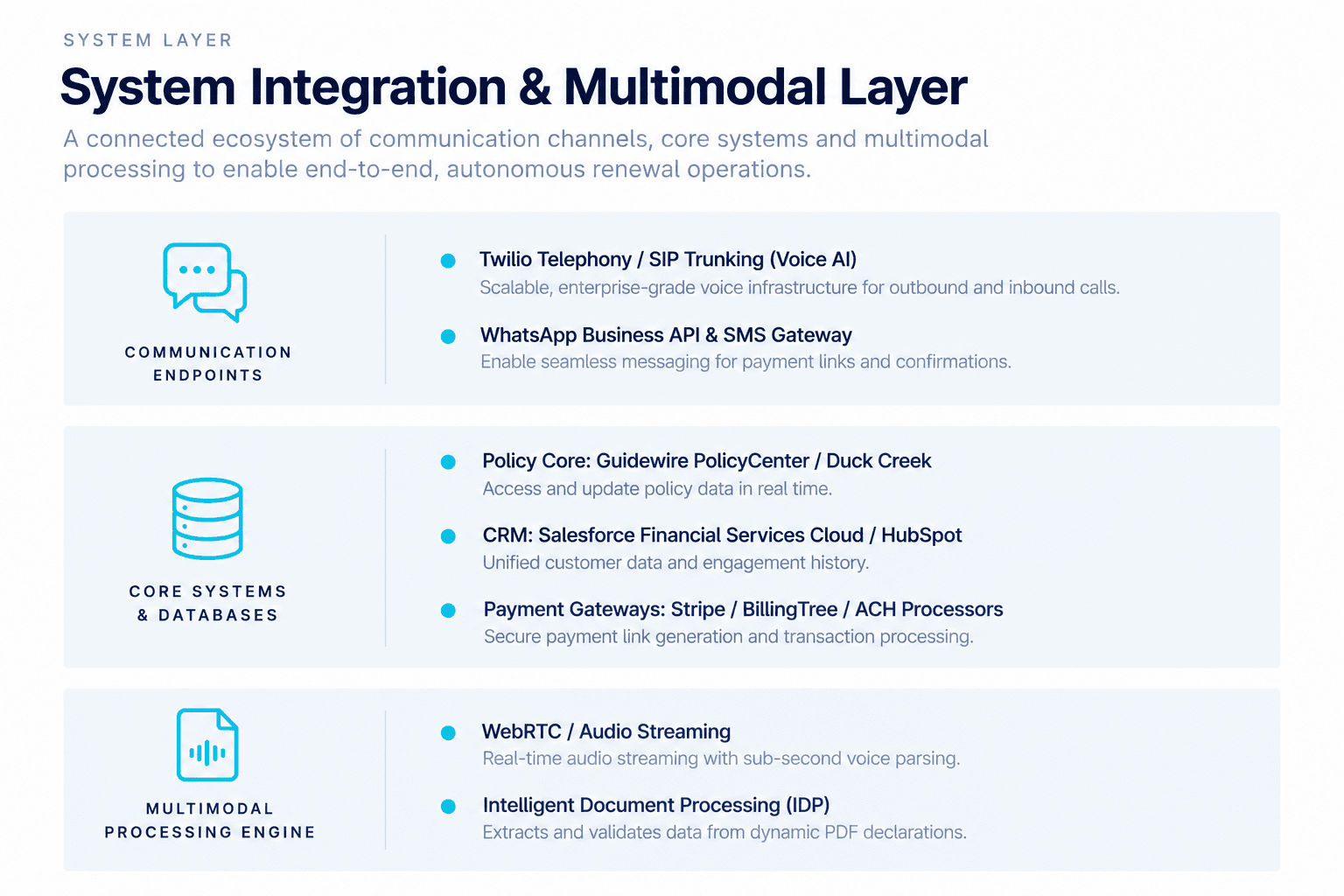 SYSTEM LAYER

System Integration & Multimodal Layer

A connected ecosystem of communication channels, core systems and multimodal processing to enable end-to-end, autonomous renewal operations.

COMMUNICATION ENDPOINTS

• Twilio Telephony / SIP Trunking (Voice AI)
Scalable, enterprise-grade voice infrastructure for outbound and inbound calls.

• WhatsApp Business API & SMS Gateway
Enable seamless messaging for payment links and confirmations.

CORE SYSTEMS & DATABASES

• Policy Core: Guidewire PolicyCenter / Duck Creek
Access and update policy data in real time.

• CRM: Salesforce Financial Services Cloud / HubSpot
Unified customer data and engagement history.

• Payment Gateways: Stripe / BillingTree / ACH Processors
Secure payment link generation and transaction processing.

MULTIMODAL PROCESSING ENGINE

• WebRTC / Audio Streaming
Real-time audio streaming with sub-second voice parsing.

• Intelligent Document Processing (IDP)
Extracts and validates data from dynamic PDF declarations.